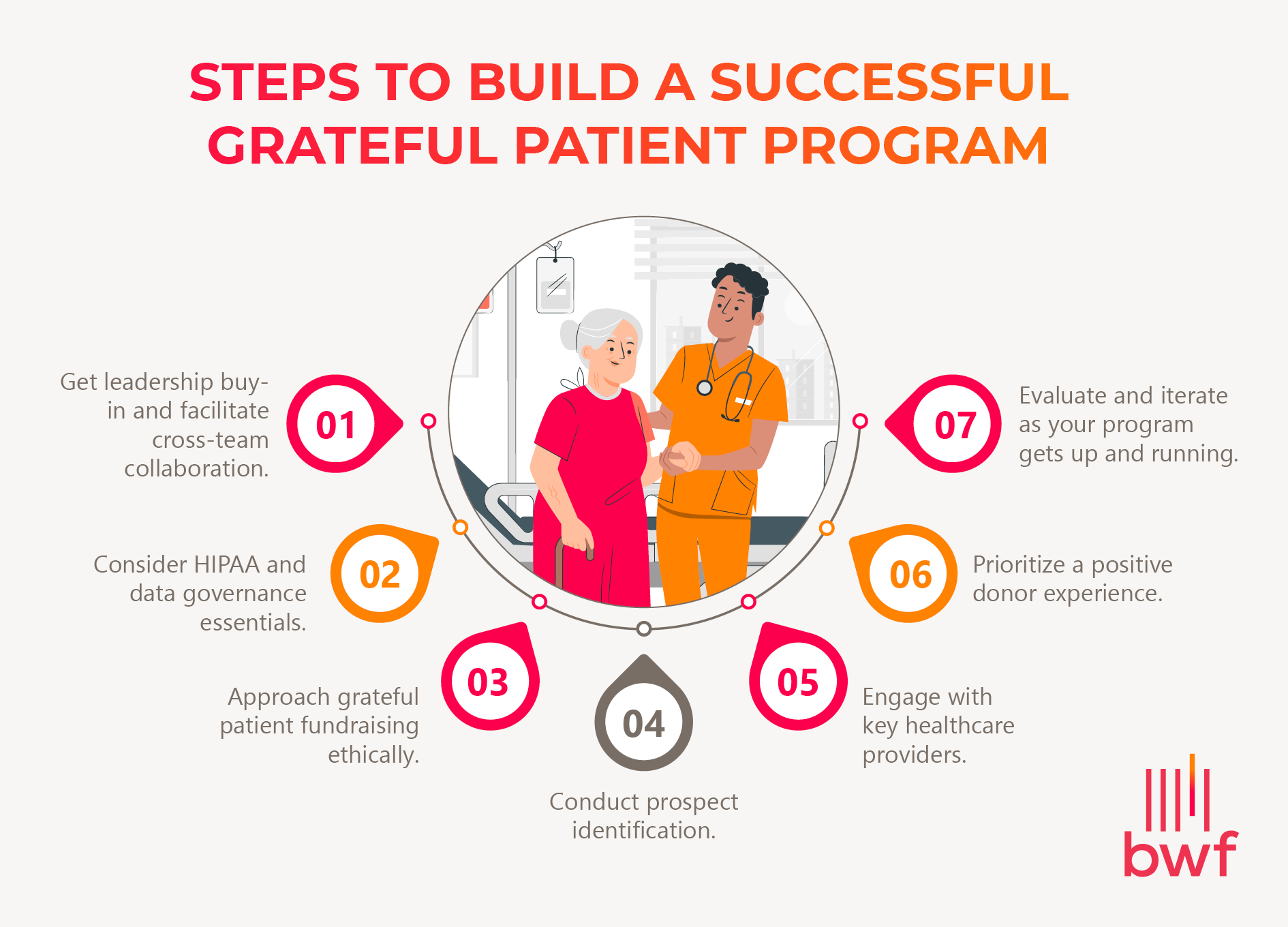 STEPS TO BUILD A SUCCESSFUL GRATEFUL PATIENT PROGRAM

01
Get leadership buy-in and facilitate cross-team collaboration.

02
Consider HIPAA and data governance essentials.

03
Approach grateful patient fundraising ethically.

04
Conduct prospect identification.

05
Engage with key healthcare providers.

06
Prioritize a positive donor experience.

07
Evaluate and iterate as your program gets up and running.

bwf